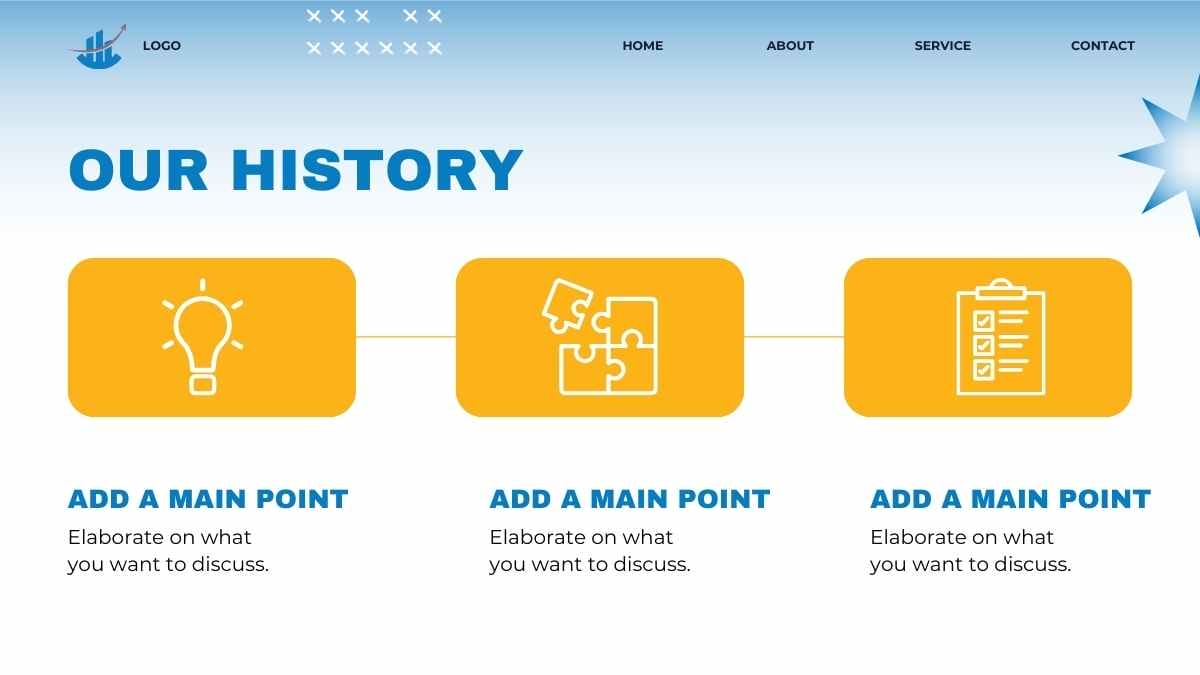 LOGO

HOME ABOUT SERVICE CONTACT

OUR HISTORY

ADD A MAIN POINT
Elaborate on what you want to discuss.

ADD A MAIN POINT
Elaborate on what you want to discuss.

ADD A MAIN POINT
Elaborate on what you want to discuss.